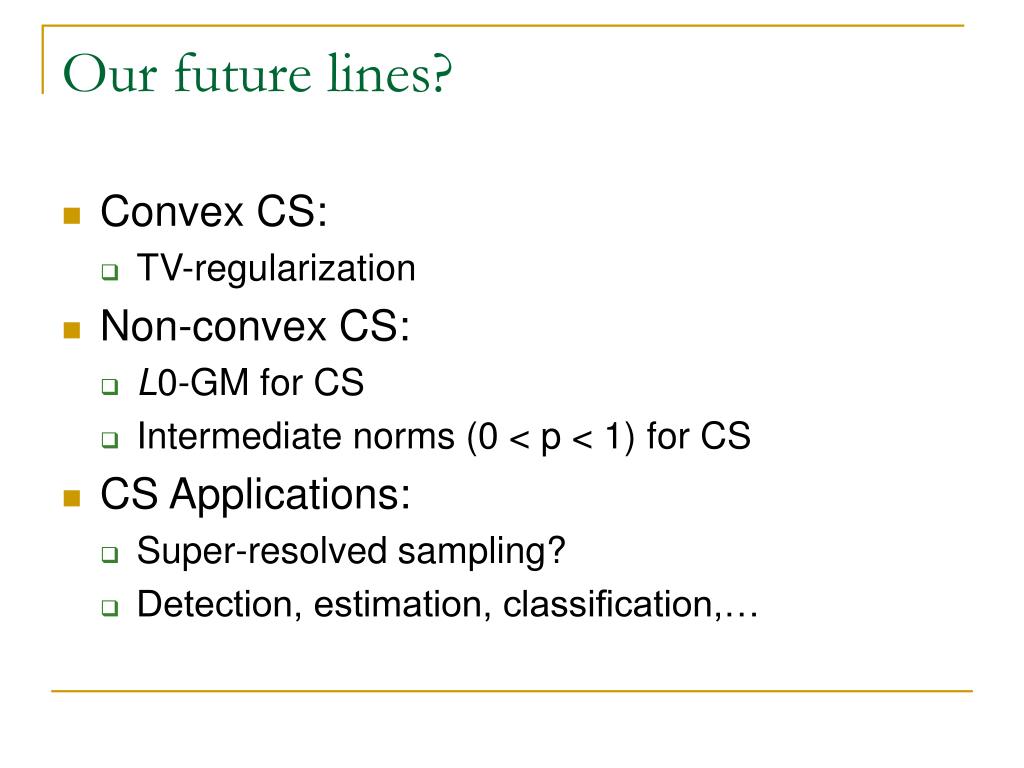 Our future lines?

Convex CS:
TV-regularization

Non-convex CS:
L0-GM for CS
Intermediate norms (0 < p < 1) for CS

CS Applications:
Super-resolved sampling?
Detection, estimation, classification,…